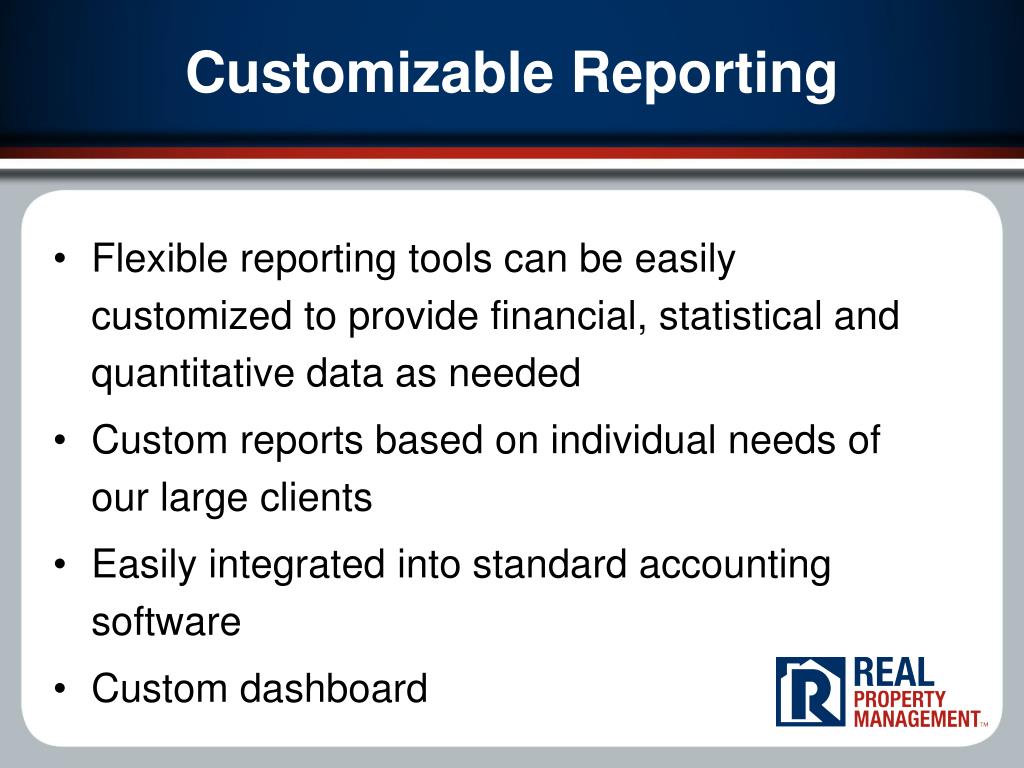 Customizable Reporting

• Flexible reporting tools can be easily customized to provide financial, statistical and quantitative data as needed
• Custom reports based on individual needs of our large clients
• Easily integrated into standard accounting software
• Custom dashboard

R REAL PROPERTY MANAGEMENT™